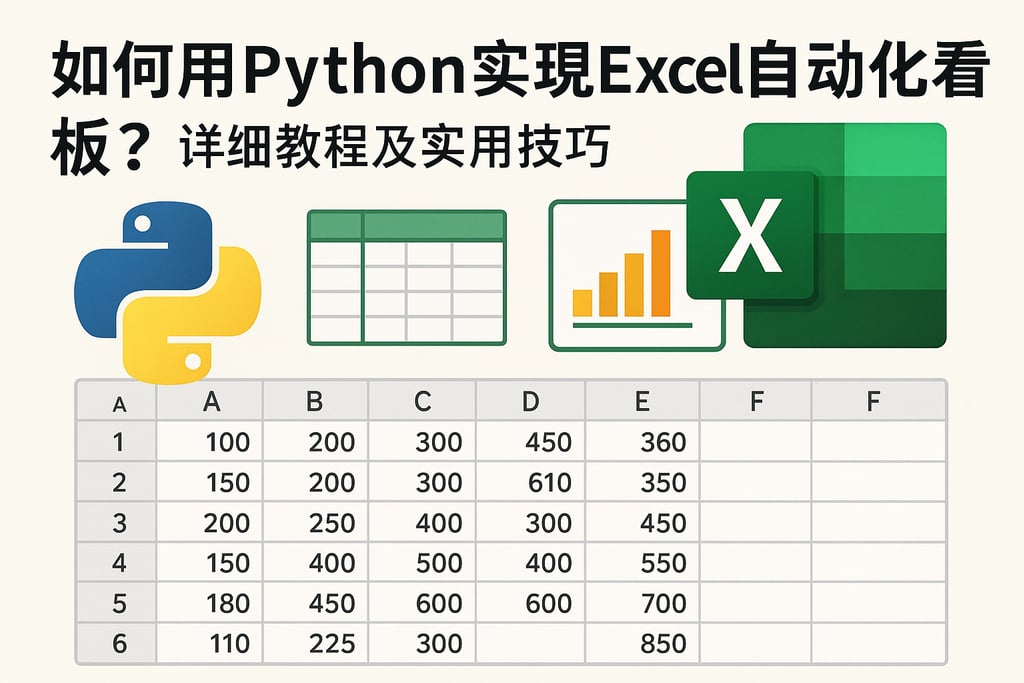 如何用Python实現Excel自动化看板？详细教程及实用技巧

X

| A | A | B | C | D | E | F | F |
|---|---|---|---|---|---|---|---|
| 1 | 100 | 200 | 300 | 450 | 360 | | |
| 2 | 150 | 200 | 300 | 610 | 350 | | |
| 3 | 200 | 250 | 400 | 300 | 450 | | |
| 4 | 150 | 400 | 500 | 400 | 550 | | |
| 5 | 180 | 450 | 600 | 600 | 700 | | |
| 6 | 110 | 225 | 300 | | 850 | | |